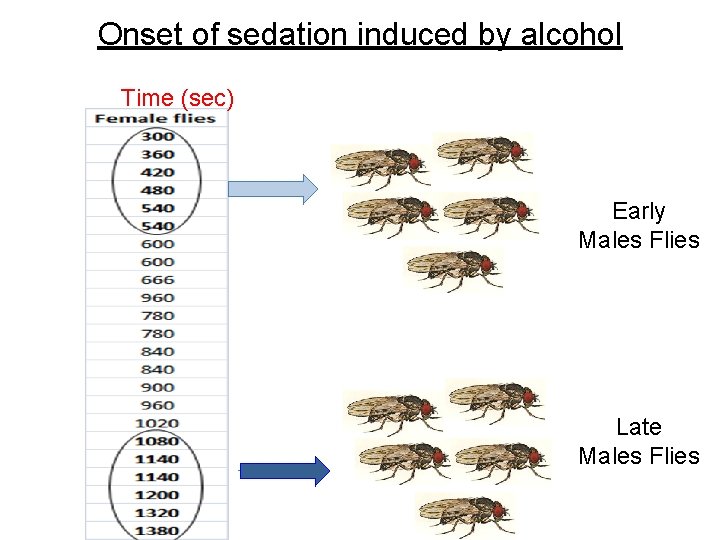 Onset of sedation induced by alcohol

Time (sec)

| Female flies |
|---|
| 300 |
| 360 |
| 420 |
| 480 |
| 540 |
| 540 |
| 600 |
| 600 |
| 666 |
| 960 |
| 780 |
| 780 |
| 840 |
| 840 |
| 900 |
| 960 |
| 1020 |
| 1080 |
| 1140 |
| 1140 |
| 1200 |
| 1320 |
| 1380 |

Early Males Flies

Late Males Flies